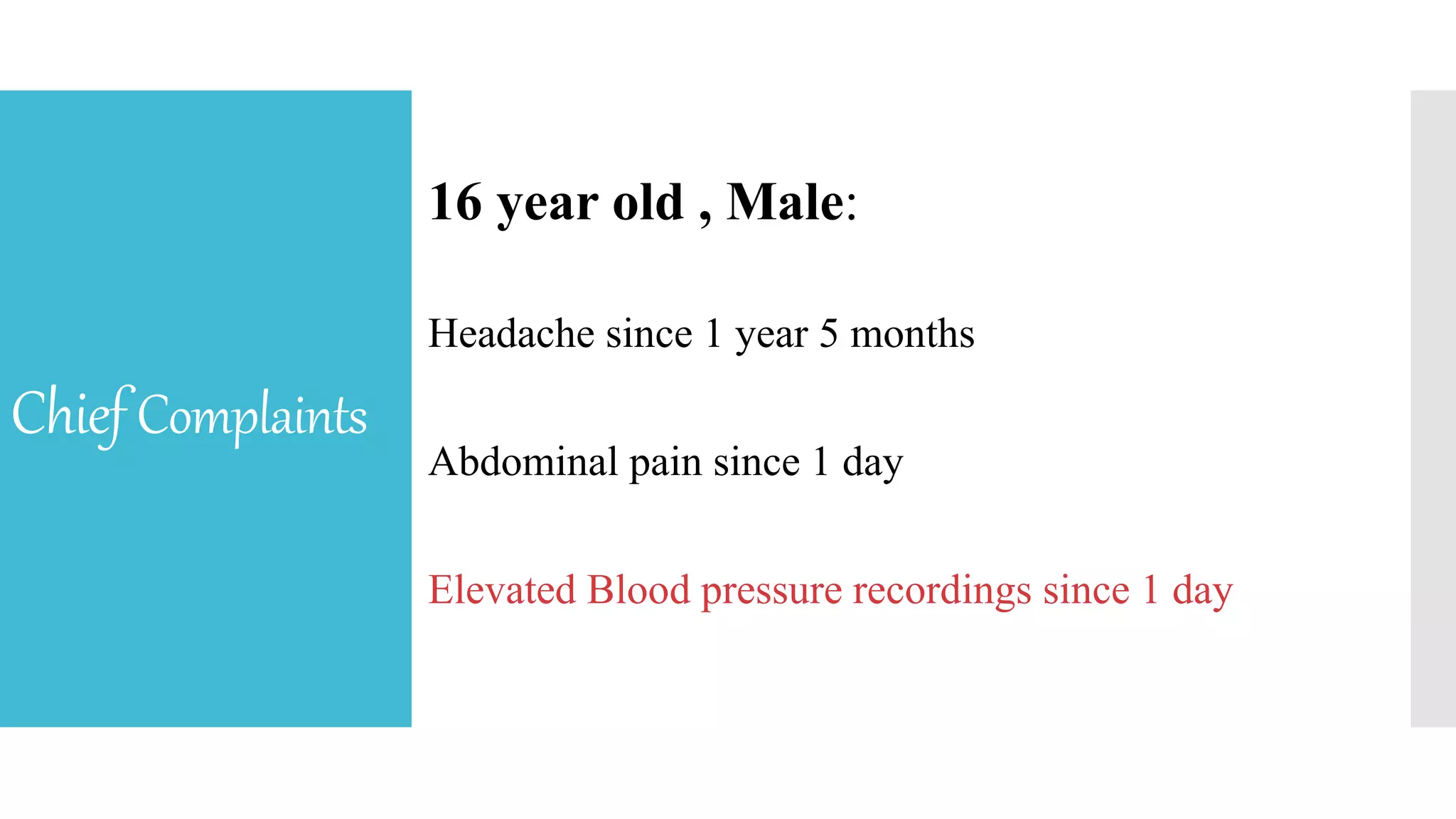 Chief Complaints

16 year old , Male:

Headache since 1 year 5 months

Abdominal pain since 1 day

Elevated Blood pressure recordings since 1 day